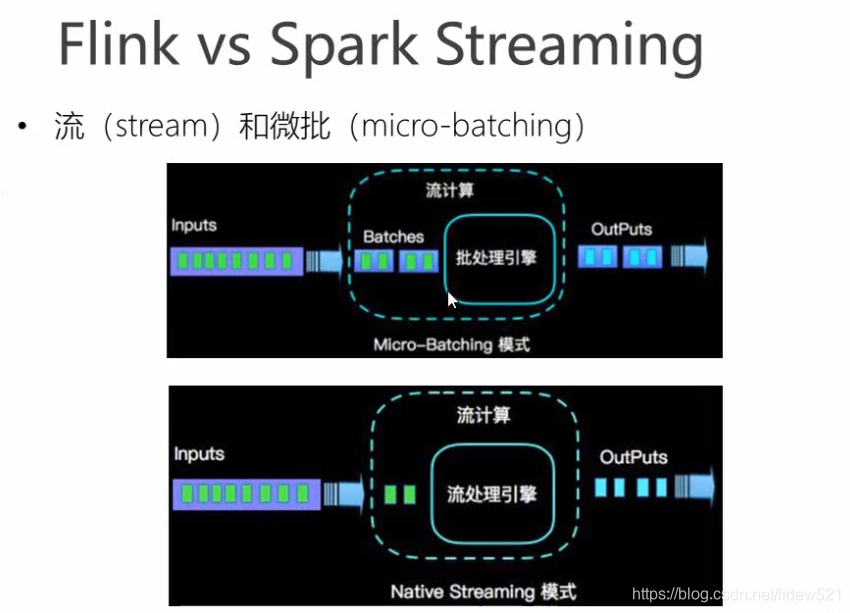 Flink vs Spark Streaming

• 流（stream）和微批（micro-batching）

流计算

Inputs

Batches

批处理引擎

OutPuts

Micro-Batching 模式

流计算

Inputs

流处理引擎

OutPuts

Native Streaming 模式

https://blog.csdn.net/lidew521